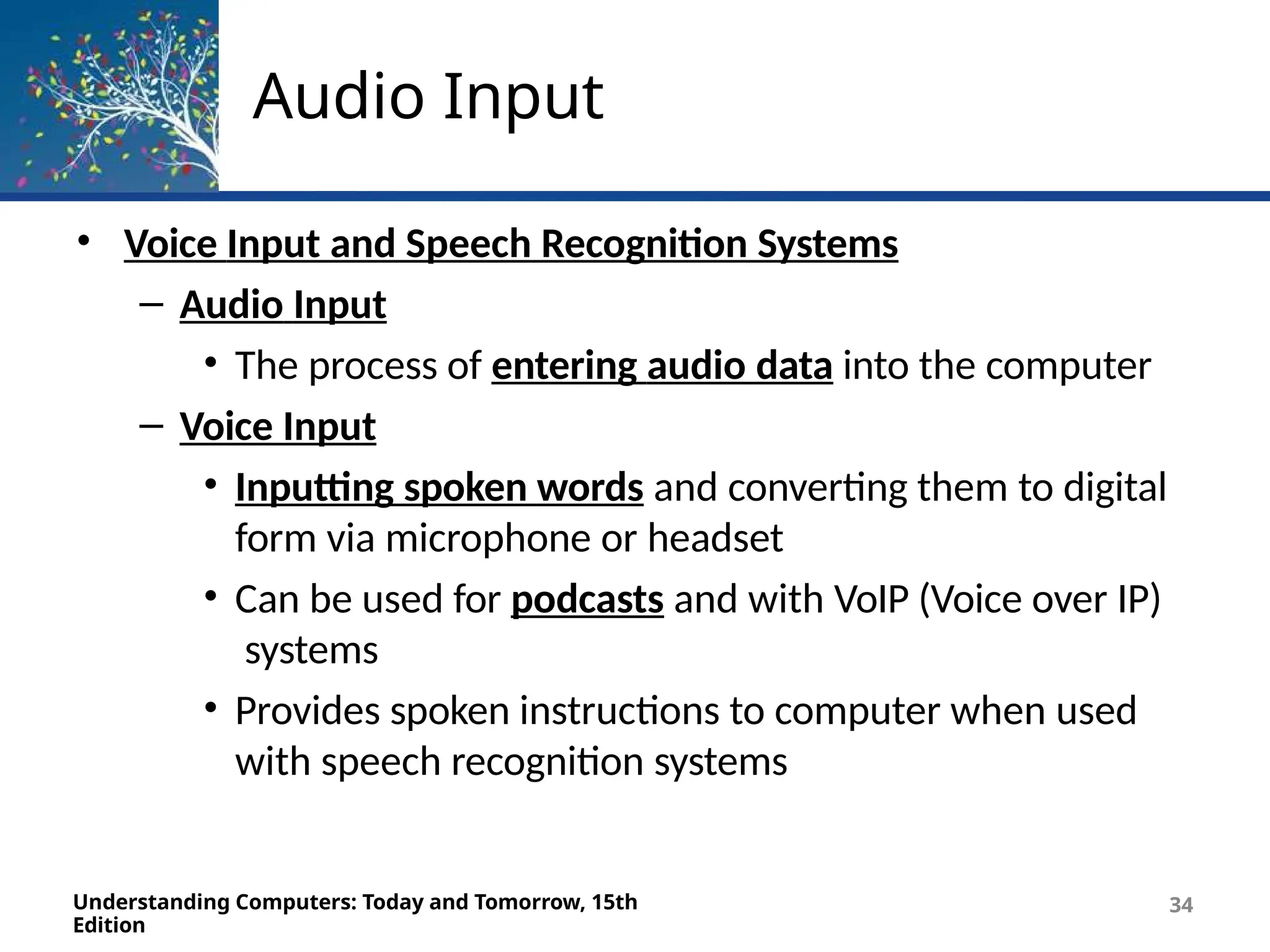 Audio Input

• Voice Input and Speech Recognition Systems
  – Audio Input
    • The process of entering audio data into the computer
  – Voice Input
    • Inputting spoken words and converting them to digital form via microphone or headset
    • Can be used for podcasts and with VoIP (Voice over IP) systems
    • Provides spoken instructions to computer when used with speech recognition systems

Understanding Computers: Today and Tomorrow, 15th Edition

34